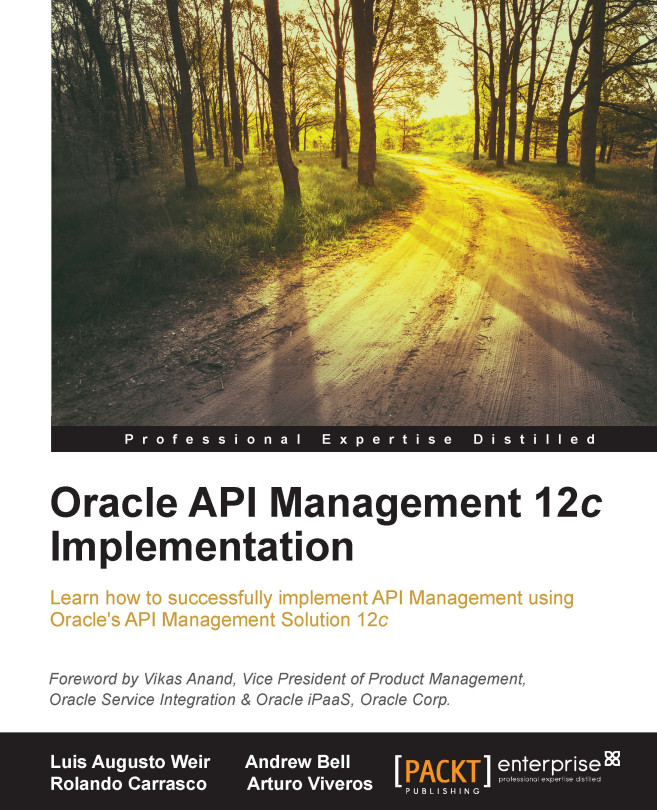 Professional Expertise Distilled

Oracle API Management 12c Implementation

Learn how to successfully implement API Management using Oracle's API Management Solution 12c

Foreword by Vikas Anand, Vice President of Product Management, Oracle Service Integration & Oracle iPaaS, Oracle Corp.

Luis Augusto Weir
Rolando Carrasco

Andrew Bell
Arturo Viveros

[PACKT] PUBLISHING enterprise
professional expertise distilled